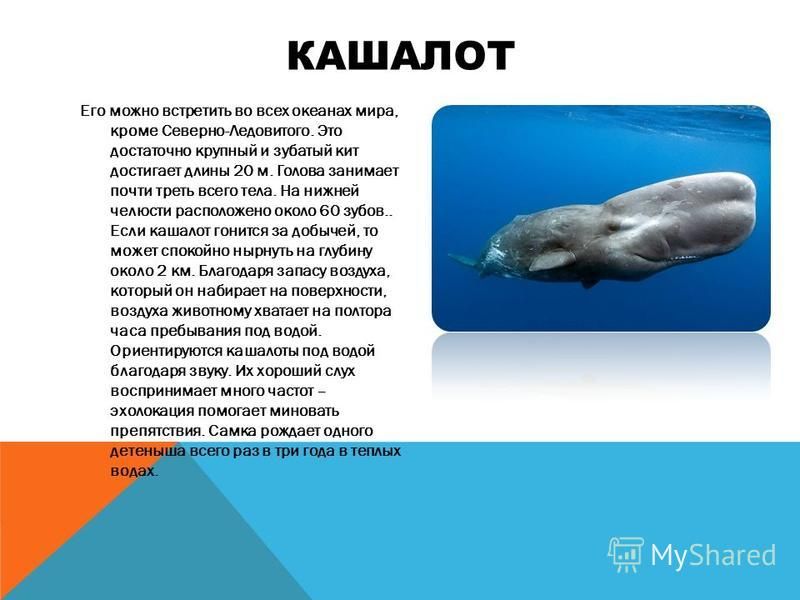 КАШАЛОТ

Его можно встретить во всех океанах мира, кроме Северно-Ледовитого. Это достаточно крупный и зубатый кит достигает длины 20 м. Голова занимает почти треть всего тела. На нижней челюсти расположено около 60 зубов.. Если кашалот гонится за добычей, то может спокойно нырнуть на глубину около 2 км. Благодаря запасу воздуха, который он набирает на поверхности, воздуха животному хватает на полтора часа пребывания под водой. Ориентируются кашалоты под водой благодаря звуку. Их хороший слух воспринимает много частот – эхолокация помогает миновать препятствия. Самка рождает одного детеныша всего раз в три года в теплых водах.

MyShared